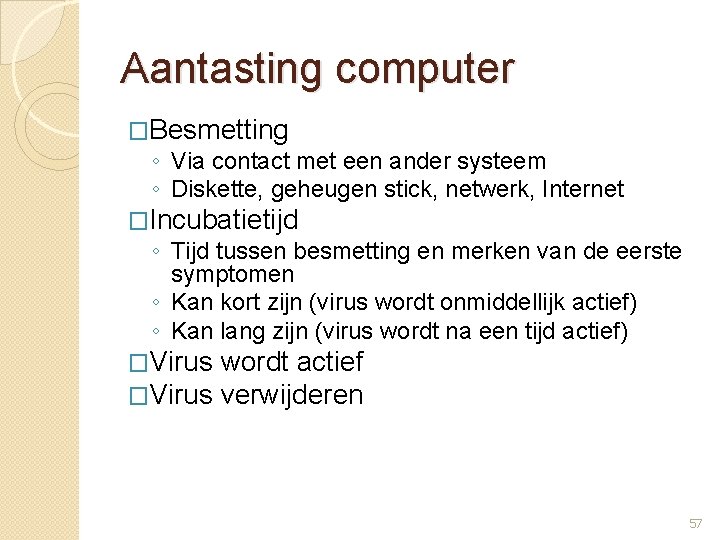 Aantasting computer

□Besmetting
◦ Via contact met een ander systeem
◦ Diskette, geheugen stick, netwerk, Internet

□Incubatietijd
◦ Tijd tussen besmetting en merken van de eerste symptomen
◦ Kan kort zijn (virus wordt onmiddellijk actief)
◦ Kan lang zijn (virus wordt na een tijd actief)

□Virus wordt actief

□Virus verwijderen

57